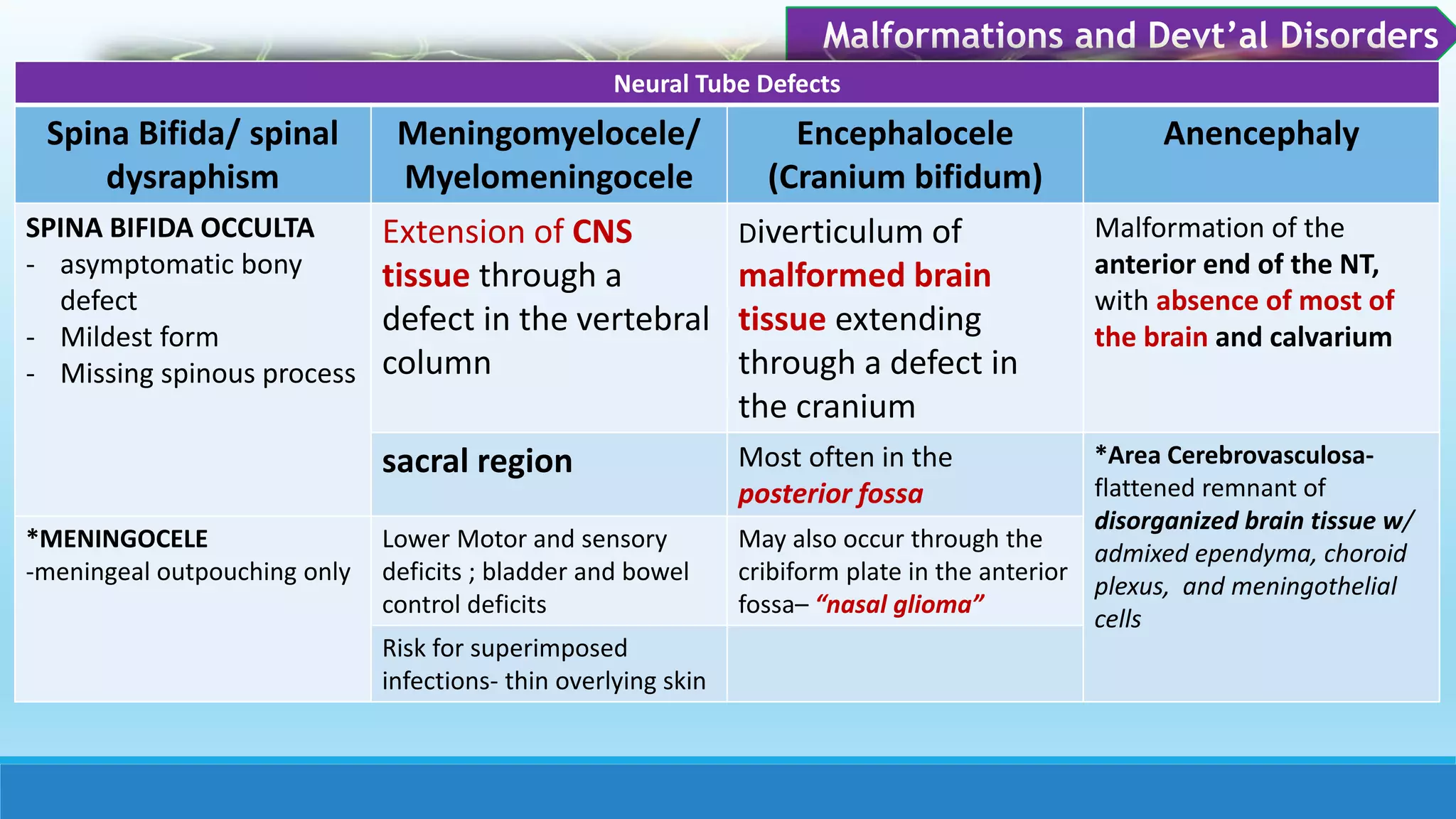 Malformations and Devt'al Disorders

Neural Tube Defects

| Spina Bifida/ spinal dysraphism | Meningomyelocele/ Myelomeningocele | Encephalocele (Cranium bifidum) | Anencephaly |
|---|---|---|---|
| SPINA BIFIDA OCCULTA - asymptomatic bony defect - Mildest form - Missing spinous process | Extension of CNS tissue through a defect in the vertebral column | Diverticulum of malformed brain tissue extending through a defect in the cranium | Malformation of the anterior end of the NT, with absence of most of the brain and calvarium |
| | sacral region | Most often in the posterior fossa | *Area Cerebrovasculosa- flattened remnant of disorganized brain tissue w/ admixed ependyma, choroid plexus, and meningothelial cells |
| *MENINGOCELE -meningeal outpouching only | Lower Motor and sensory deficits ; bladder and bowel control deficits | May also occur through the cribiform plate in the anterior fossa– "nasal glioma" | |
| | Risk for superimposed infections- thin overlying skin | | |